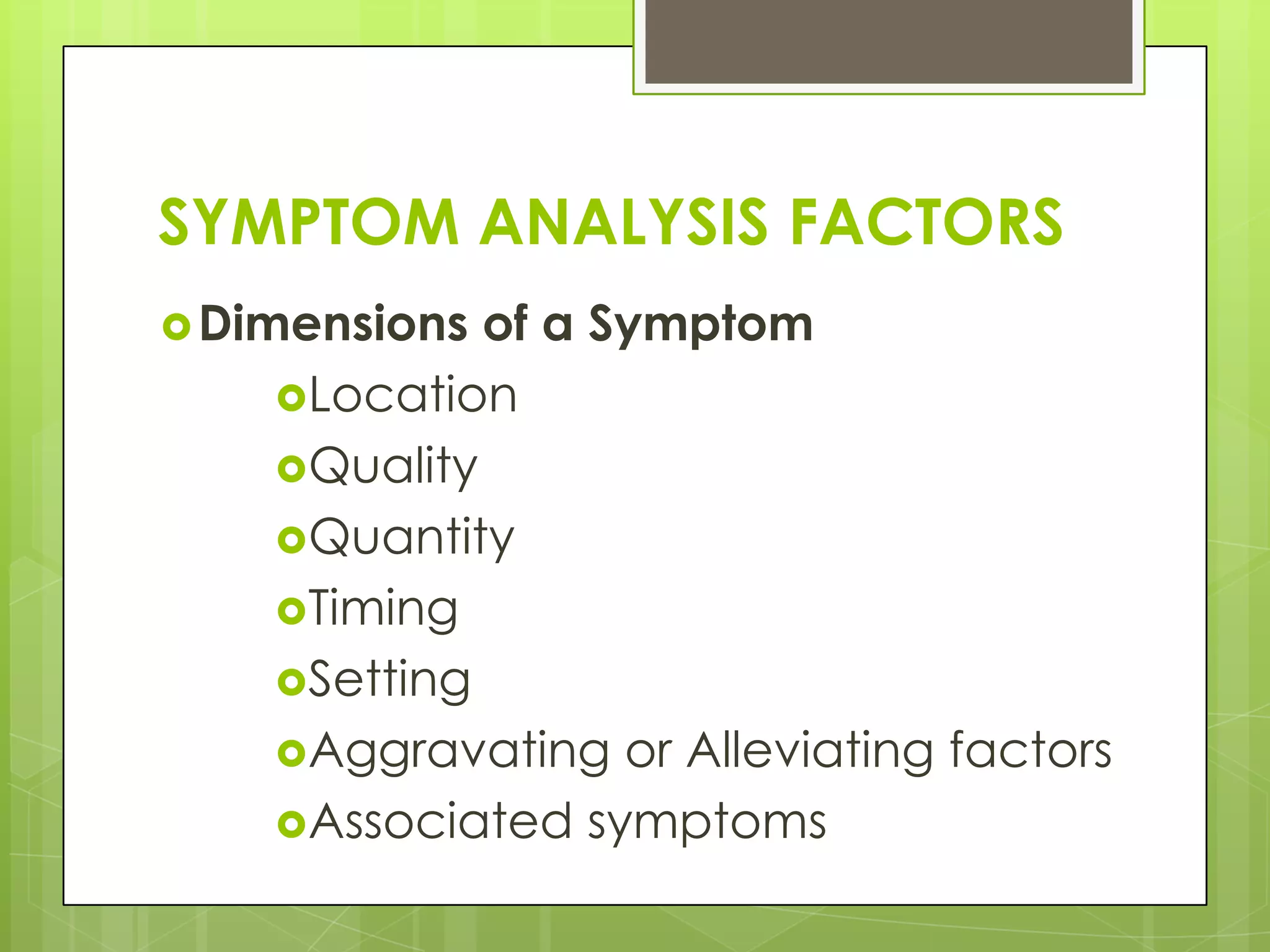 SYMPTOM ANALYSIS FACTORS

Dimensions of a Symptom

Location

Quality

Quantity

Timing

Setting

Aggravating or Alleviating factors

Associated symptoms